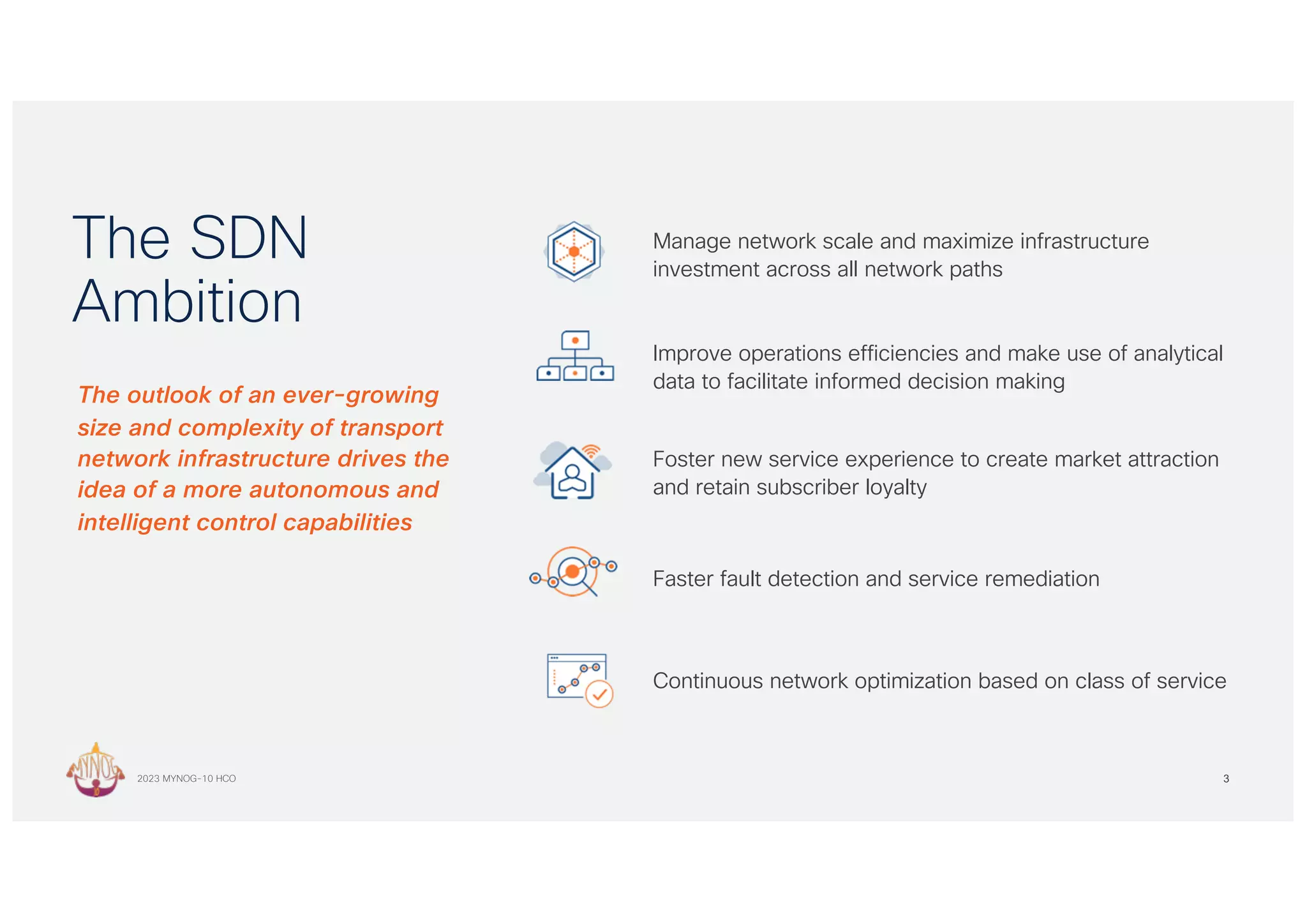 The SDN Ambition

The outlook of an ever-growing size and complexity of transport network infrastructure drives the idea of a more autonomous and intelligent control capabilities

Manage network scale and maximize infrastructure investment across all network paths

Improve operations efficiencies and make use of analytical data to facilitate informed decision making

Foster new service experience to create market attraction and retain subscriber loyalty

Faster fault detection and service remediation

Continuous network optimization based on class of service

MYNOG

2023 MYNOG-10 HCO

3